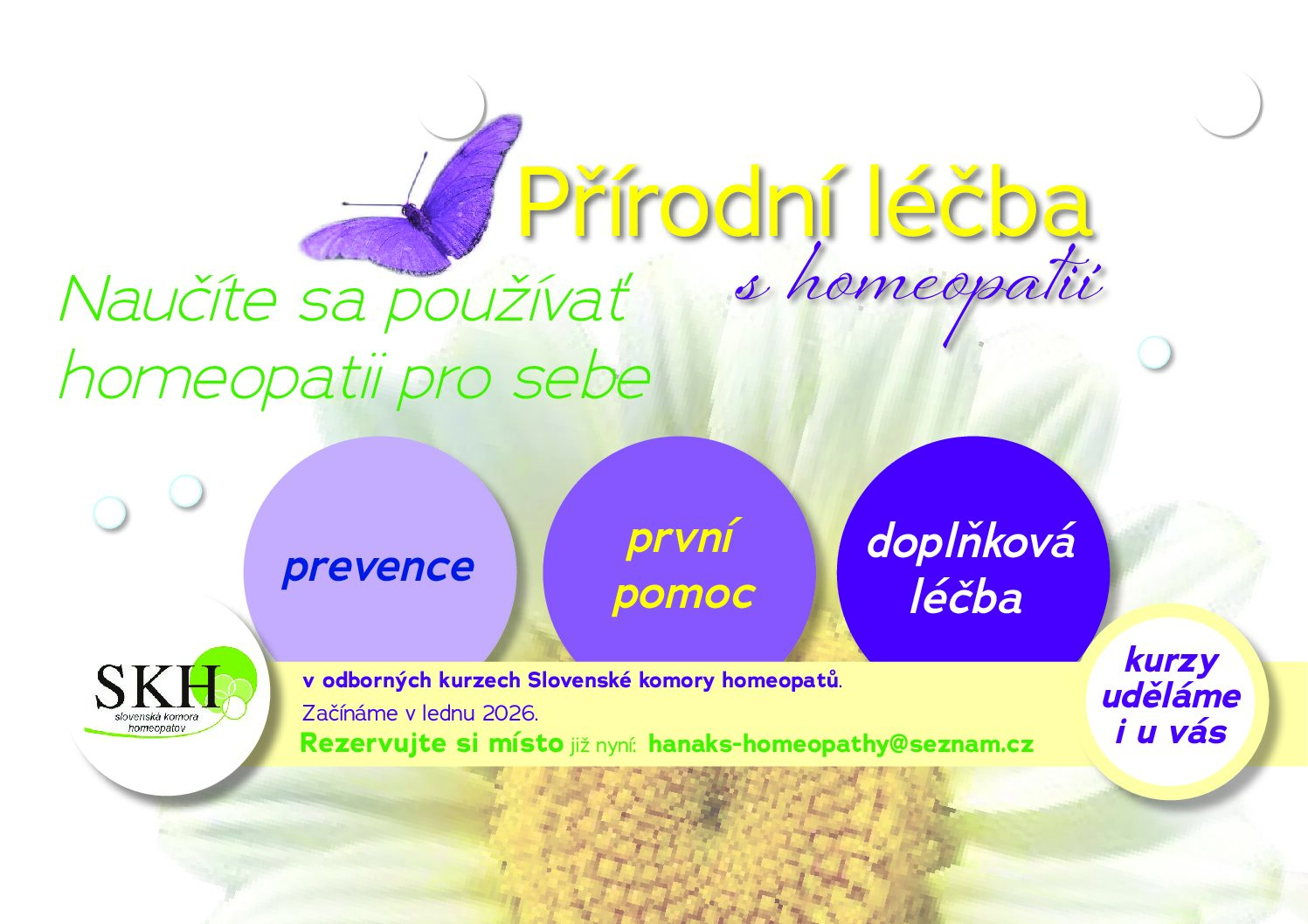 Přírodní léčba

s homeopatií

Naučíte sa používať homeopatii pro sebe

prevence

první pomoc

doplňková léčba

SKH
slovenská komora homeopatov

v odborných kurzech Slovenské komory homeopatů.

Začínáme v lednu 2026.

Rezervujte si místo již nyní: hanaks-homeopathy@seznam.cz

kurzy uděláme i u vás